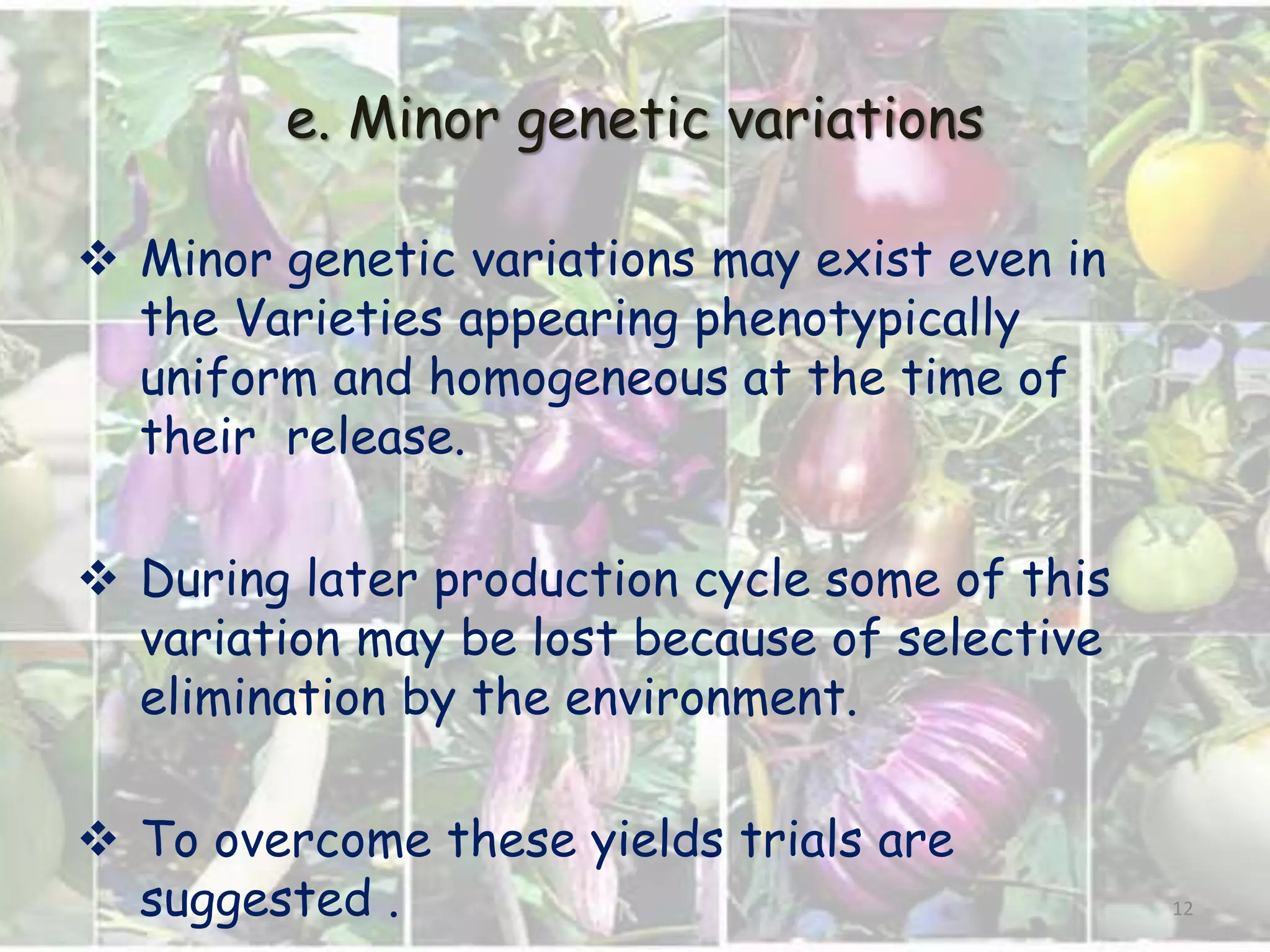 e. Minor genetic variations

❖ Minor genetic variations may exist even in the Varieties appearing phenotypically uniform and homogeneous at the time of their release.

❖ During later production cycle some of this variation may be lost because of selective elimination by the environment.

❖ To overcome these yields trials are suggested .

12